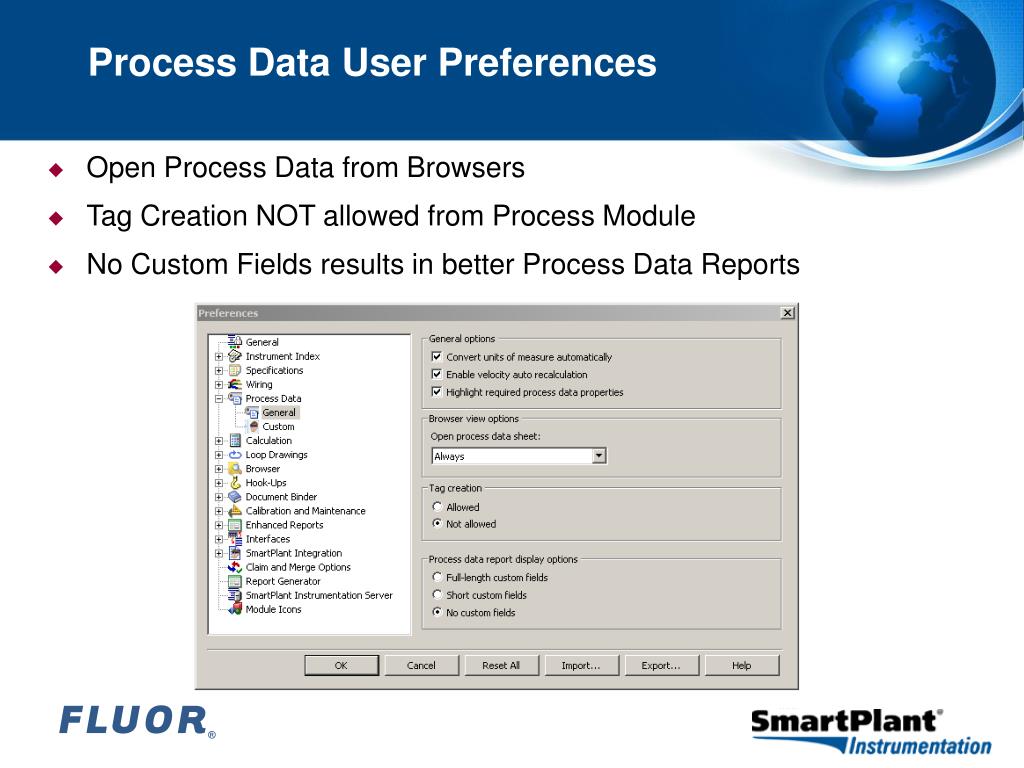 Process Data User Preferences

Open Process Data from Browsers

Tag Creation NOT allowed from Process Module

No Custom Fields results in better Process Data Reports

Preferences

General
Instrument Index
Specifications
Wiring
Process Data
General
Custom
Calculation
Loop Drawings
Browser
Hook-Ups
Document Binder
Calibration and Maintenance
Enhanced Reports
Interfaces
SmartPlant Integration
Claim and Merge Options
Report Generator
SmartPlant Instrumentation Server
Module Icons

General options
Convert units of measure automatically
Enable velocity auto recalculation
Highlight required process data properties

Browser view options
Open process data sheet:
Always

Tag creation
Allowed
Not allowed

Process data report display options
Full-length custom fields
Short custom fields
No custom fields

OK
Cancel
Reset All
Import...
Export...
Help

FLUOR®

SmartPlant® Instrumentation